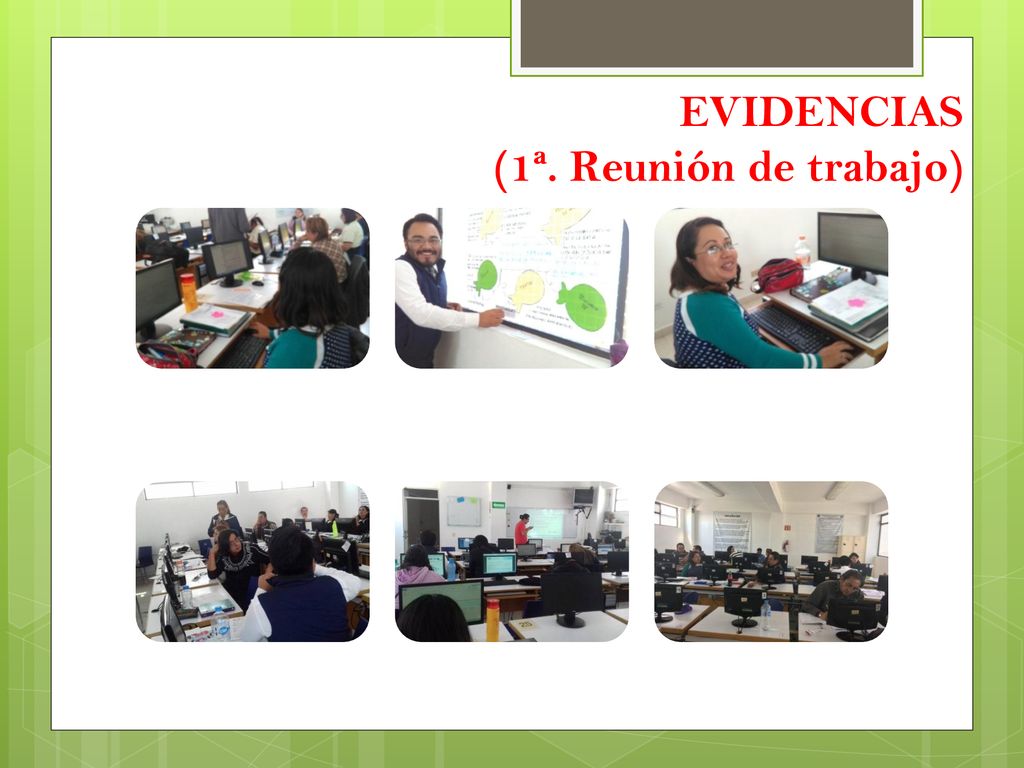 EVIDENCIAS
(1ª. Reunión de trabajo)